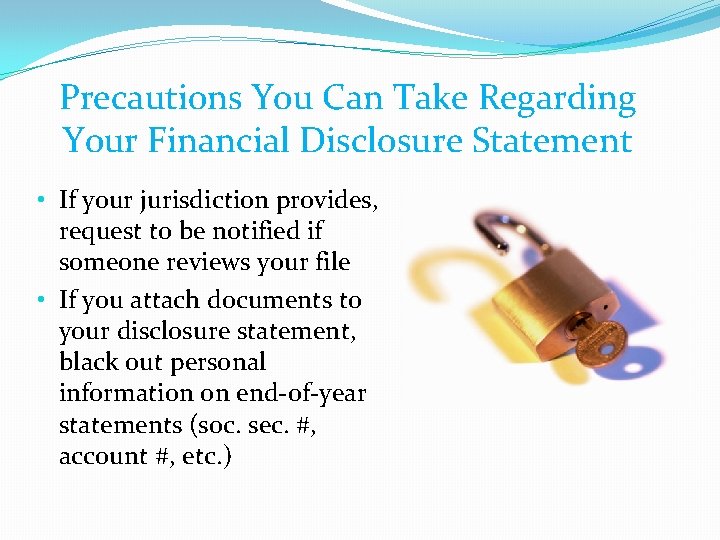 Precautions You Can Take Regarding Your Financial Disclosure Statement

• If your jurisdiction provides, request to be notified if someone reviews your file

• If you attach documents to your disclosure statement, black out personal information on end-of-year statements (soc. sec. #, account #, etc.)